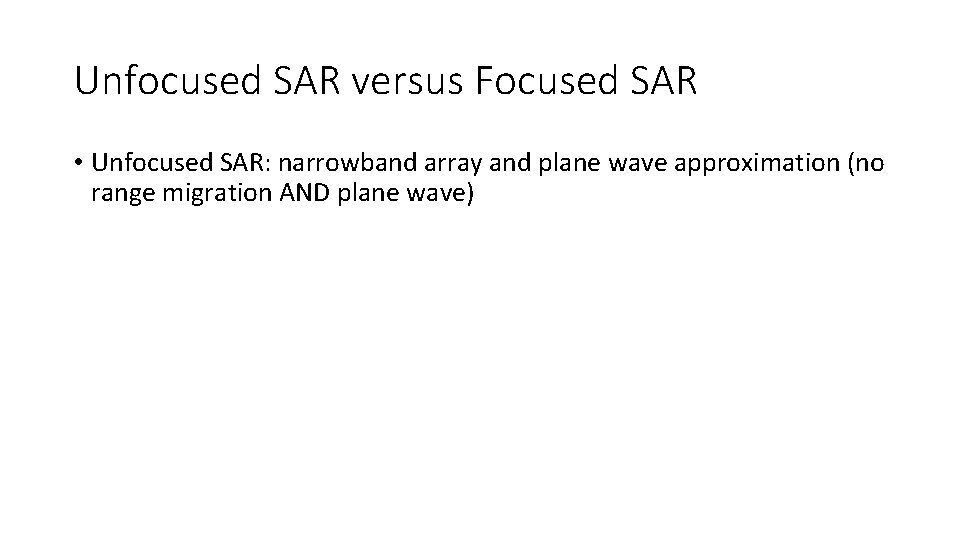 Unfocused SAR versus Focused SAR

• Unfocused SAR: narrowband array and plane wave approximation (no range migration AND plane wave)